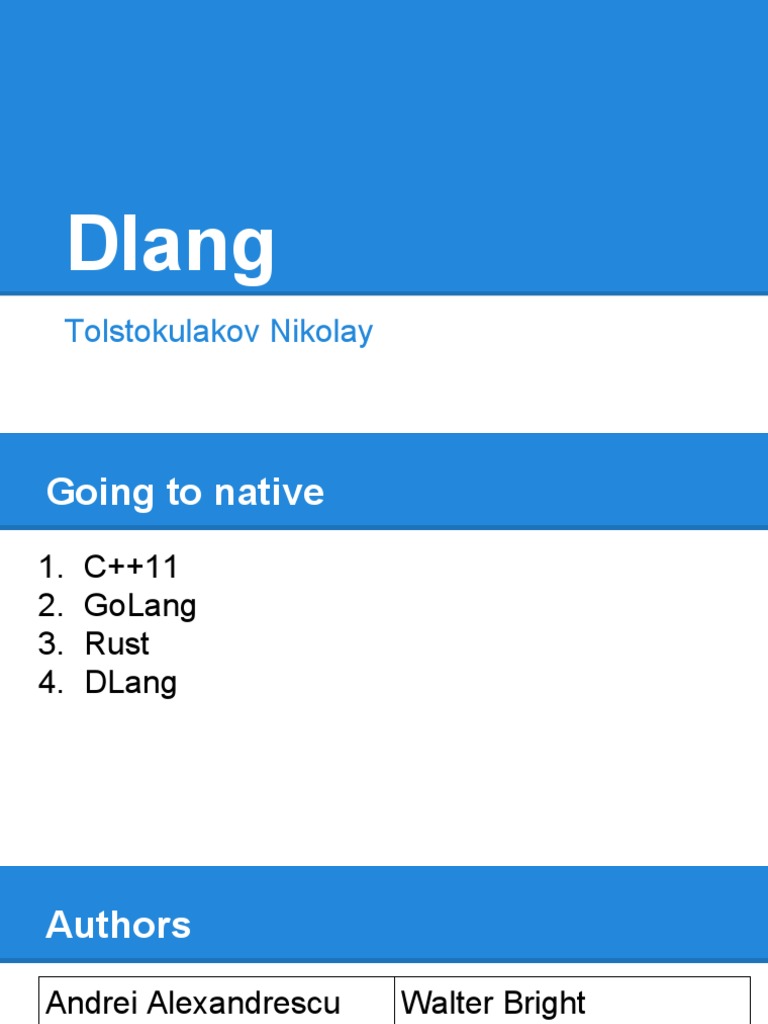 Dlang

Tolstokulakov Nikolay

Going to native

1. C++11
2. GoLang
3. Rust
4. DLang

Authors

| Andrei Alexandrescu | Walter Bright |
|---|---|